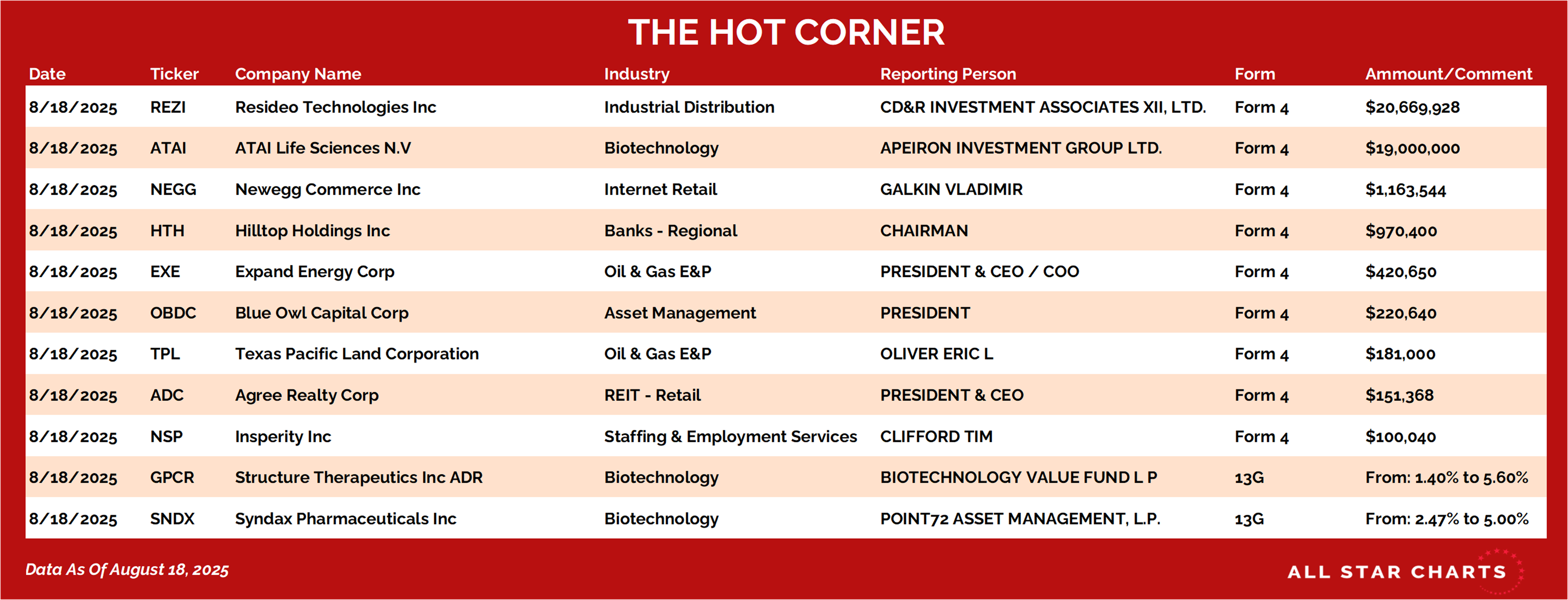 THE HOT CORNER

| Date | Ticker | Company Name | Industry | Reporting Person | Form | Ammount/Comment |
|---|---|---|---|---|---|---|
| 8/18/2025 | REZI | Resideo Technologies Inc | Industrial Distribution | CD&R INVESTMENT ASSOCIATES XII, LTD. | Form 4 | $20,669,928 |
| 8/18/2025 | ATAI | ATAI Life Sciences N.V | Biotechnology | APEIRON INVESTMENT GROUP LTD. | Form 4 | $19,000,000 |
| 8/18/2025 | NEGG | Newegg Commerce Inc | Internet Retail | GALKIN VLADIMIR | Form 4 | $1,163,544 |
| 8/18/2025 | HTH | Hilltop Holdings Inc | Banks - Regional | CHAIRMAN | Form 4 | $970,400 |
| 8/18/2025 | EXE | Expand Energy Corp | Oil & Gas E&P | PRESIDENT & CEO / COO | Form 4 | $420,650 |
| 8/18/2025 | OBDC | Blue Owl Capital Corp | Asset Management | PRESIDENT | Form 4 | $220,640 |
| 8/18/2025 | TPL | Texas Pacific Land Corporation | Oil & Gas E&P | OLIVER ERIC L | Form 4 | $181,000 |
| 8/18/2025 | ADC | Agree Realty Corp | REIT - Retail | PRESIDENT & CEO | Form 4 | $151,368 |
| 8/18/2025 | NSP | Insperity Inc | Staffing & Employment Services | CLIFFORD TIM | Form 4 | $100,040 |
| 8/18/2025 | GPCR | Structure Therapeutics Inc ADR | Biotechnology | BIOTECHNOLOGY VALUE FUND L P | 13G | From: 1.40% to 5.60% |
| 8/18/2025 | SNDX | Syndax Pharmaceuticals Inc | Biotechnology | POINT72 ASSET MANAGEMENT, L.P. | 13G | From: 2.47% to 5.00% |

Data As Of August 18, 2025

ALL STAR CHARTS